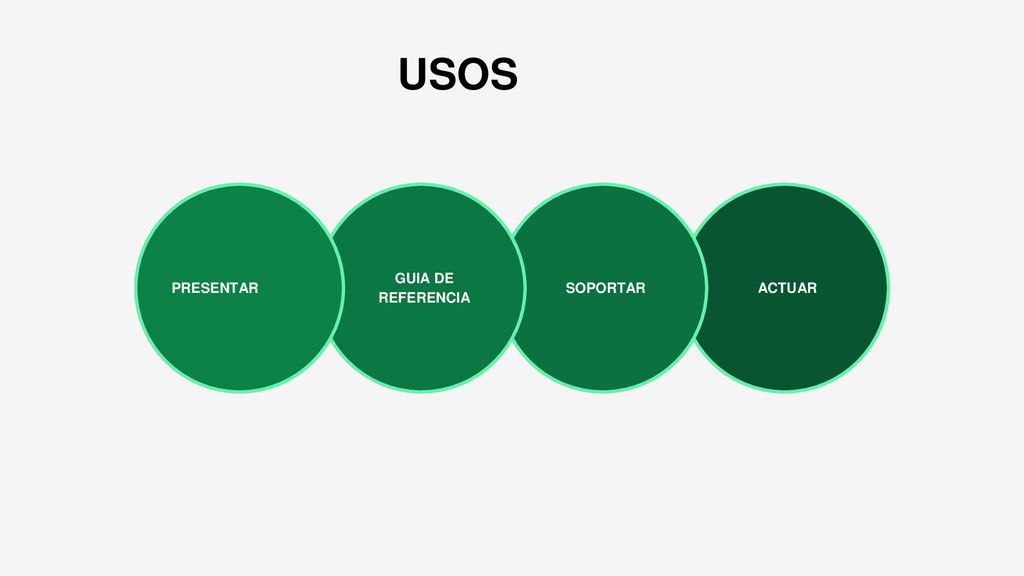 USOS

PRESENTAR

GUIA DE REFERENCIA

SOPORTAR

ACTUAR